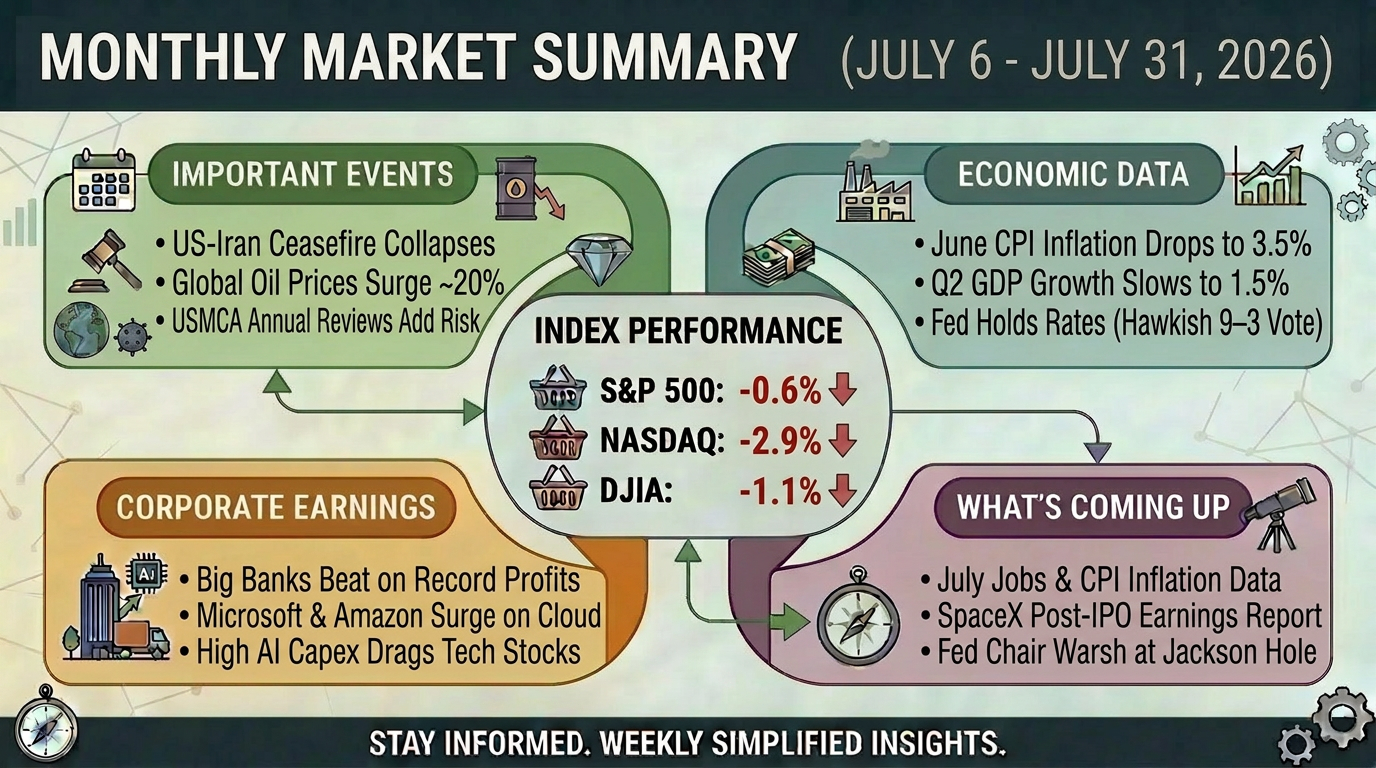 MONTHLY MARKET SUMMARY (JULY 6 - JULY 31, 2026)

IMPORTANT EVENTS
• US-Iran Ceasefire Collapses
• Global Oil Prices Surge ~20%
• USMCA Annual Reviews Add Risk

ECONOMIC DATA
• June CPI Inflation Drops to 3.5%
• Q2 GDP Growth Slows to 1.5%
• Fed Holds Rates (Hawkish 9–3 Vote)

INDEX PERFORMANCE
S&P 500: -0.6%
NASDAQ: -2.9%
DJIA: -1.1%

CORPORATE EARNINGS
AI
• Big Banks Beat on Record Profits
• Microsoft & Amazon Surge on Cloud
• High AI Capex Drags Tech Stocks

WHAT'S COMING UP
• July Jobs & CPI Inflation Data
• SpaceX Post-IPO Earnings Report
• Fed Chair Warsh at Jackson Hole

STAY INFORMED. WEEKLY SIMPLIFIED INSIGHTS.